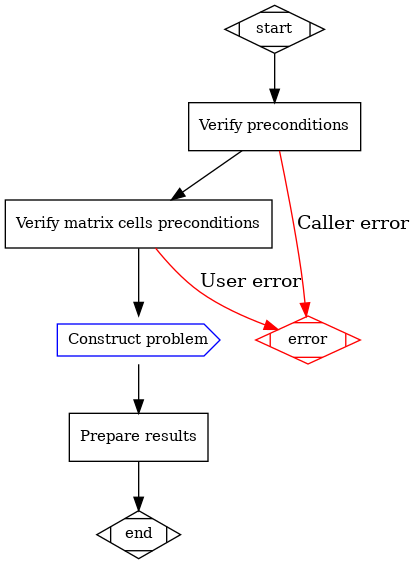 start

Verify preconditions

Verify matrix cells preconditions

Caller error

User error

Construct problem

error

Prepare results

end